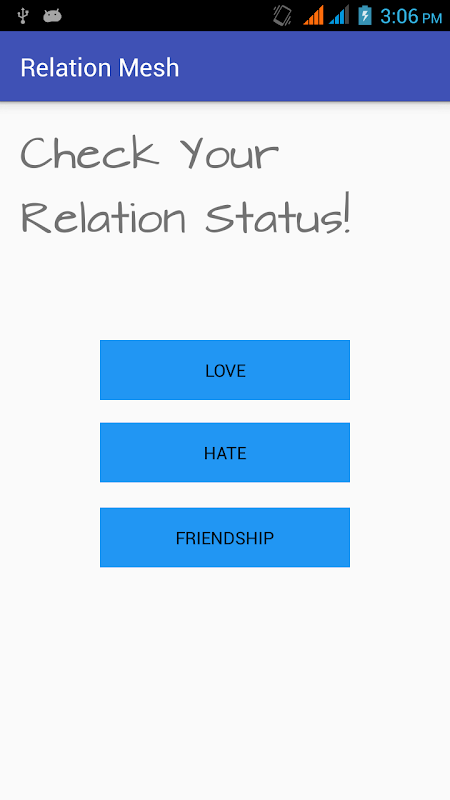 3:06 PM

Relation Mesh

Check Your Relation Status!

LOVE

HATE

FRIENDSHIP